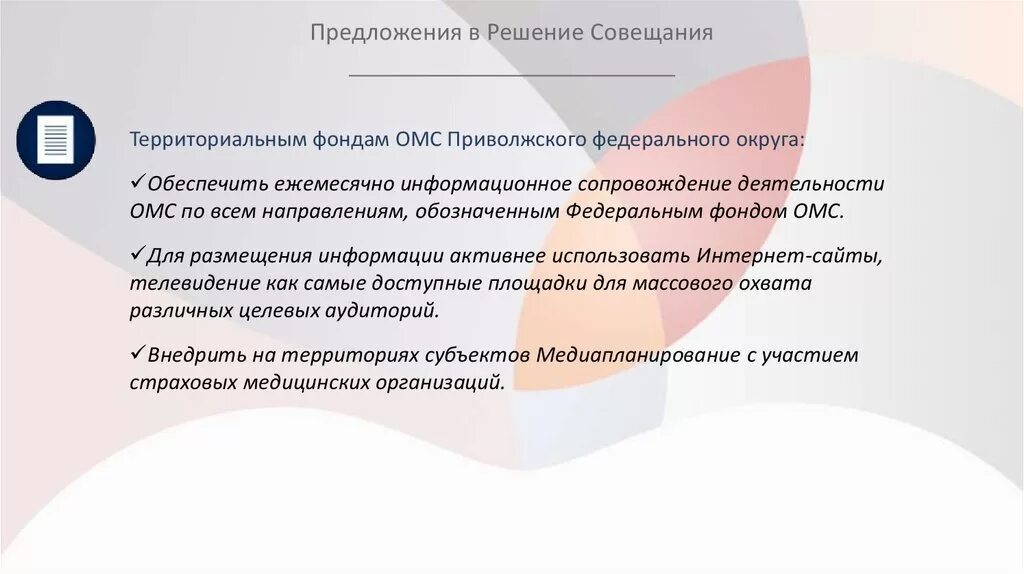 Предложения в Решение Совещания

Территориальным фондам ОМС Приволжского федерального округа:

✓Обеспечить ежемесячно информационное сопровождение деятельности ОМС по всем направлениям, обозначенным Федеральным фондом ОМС.

✓Для размещения информации активнее использовать Интернет-сайты, телевидение как самые доступные площадки для массового охвата различных целевых аудиторий.

✓Внедрить на территориях субъектов Медиапланирование с участием страховых медицинских организаций.